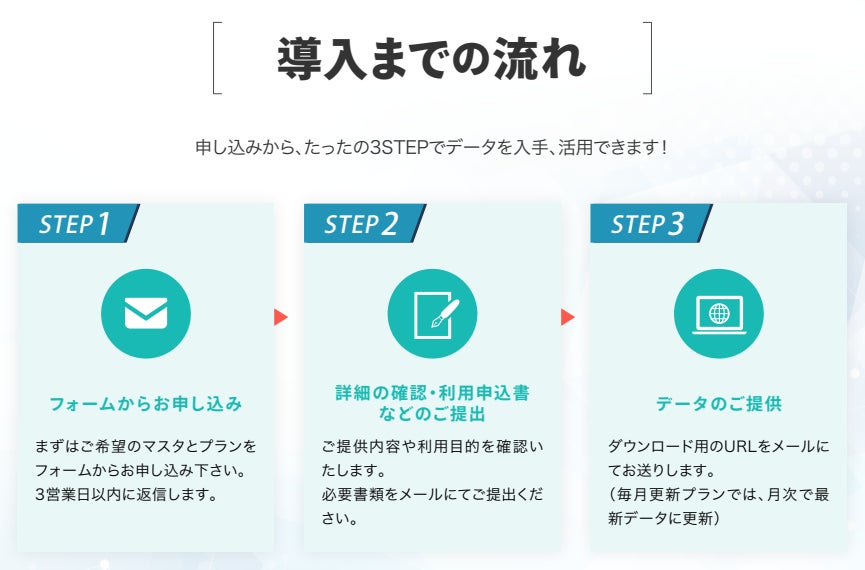 導入までの流れ

申し込みから、たったの3STEPでデータを入手、活用できます！

STEP 1

フォームからお申し込み

まずはご希望のマスタとプランをフォームからお申し込み下さい。
3営業日以内に返信します。

STEP 2

詳細の確認・利用申込書などのご提出

ご提供内容や利用目的を確認いたします。
必要書類をメールにてご提出ください。

STEP 3

データのご提供

ダウンロード用のURLをメールにてお送りします。
（毎月更新プランでは、月次で最新データに更新）